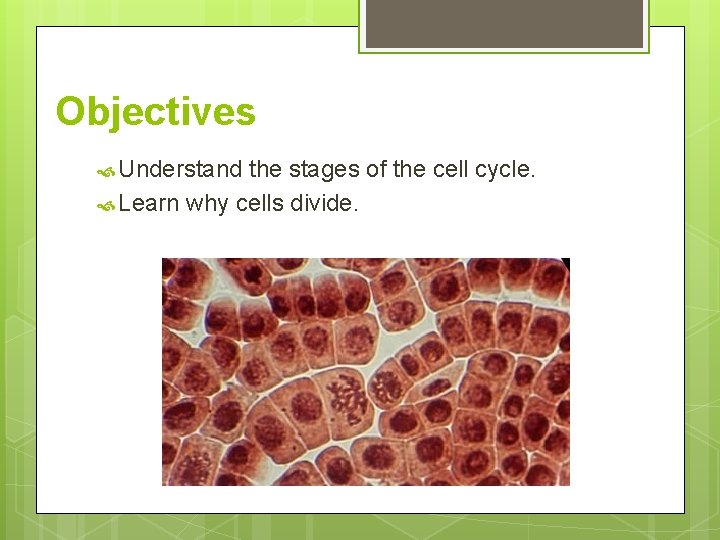 Objectives

Understand the stages of the cell cycle.
Learn why cells divide.